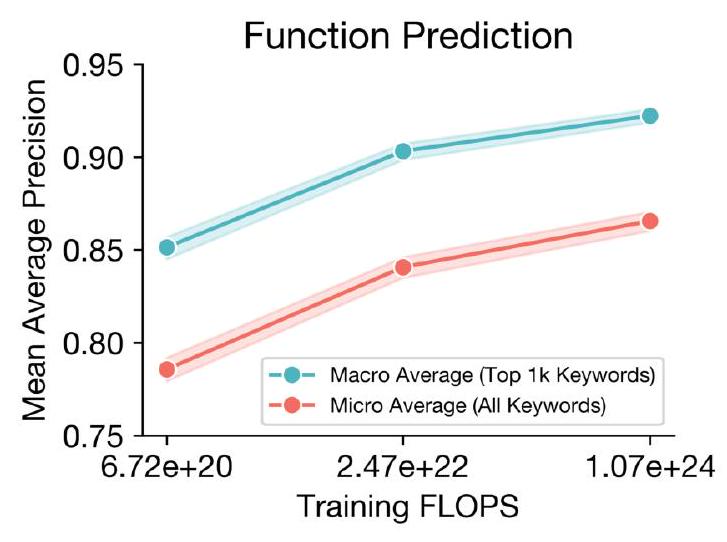 Function Prediction

Mean Average Precision

0.95
0.90
0.85
0.80
0.75

Macro Average (Top 1k Keywords)
Micro Average (All Keywords)

6.72e+20
2.47e+22
1.07e+24

Training FLOPS